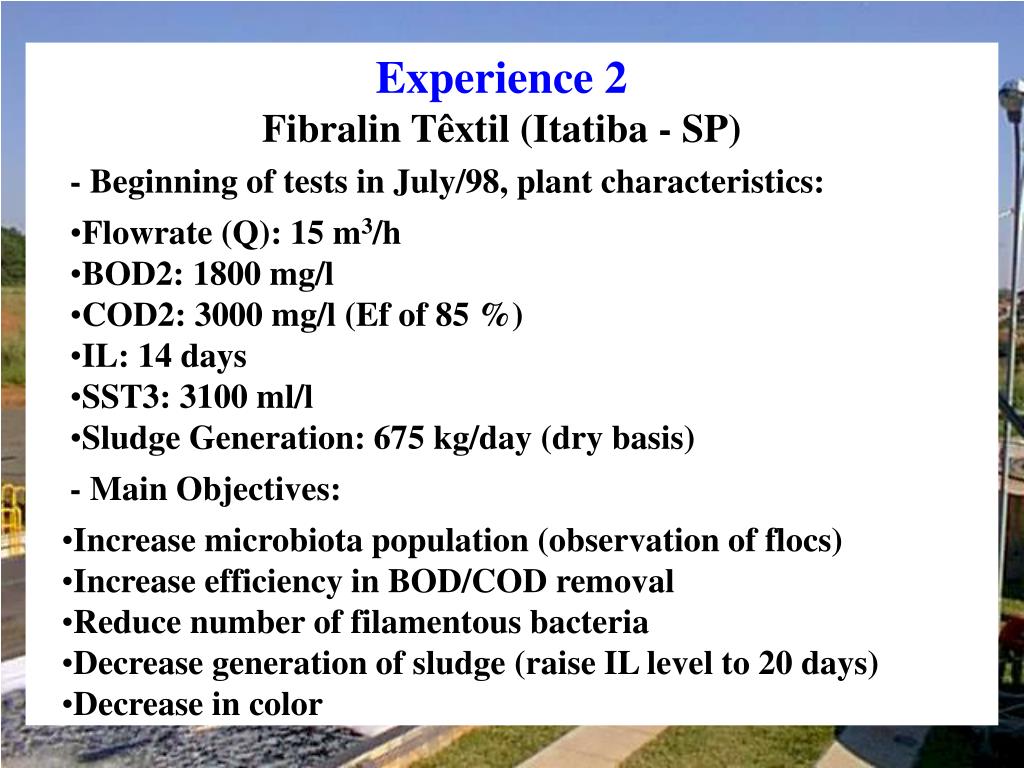 Experience 2
Fibralin Têxtil (Itatiba - SP)

- Beginning of tests in July/98, plant characteristics:

•Flowrate (Q): 15 $m^3$/h
•BOD2: 1800 mg/l
•COD2: 3000 mg/l (Ef of 85 %)
•IL: 14 days
•SST3: 3100 ml/l
•Sludge Generation: 675 kg/day (dry basis)

- Main Objectives:

•Increase microbiota population (observation of flocs)
•Increase efficiency in BOD/COD removal
•Reduce number of filamentous bacteria
•Decrease generation of sludge (raise IL level to 20 days)
•Decrease in color